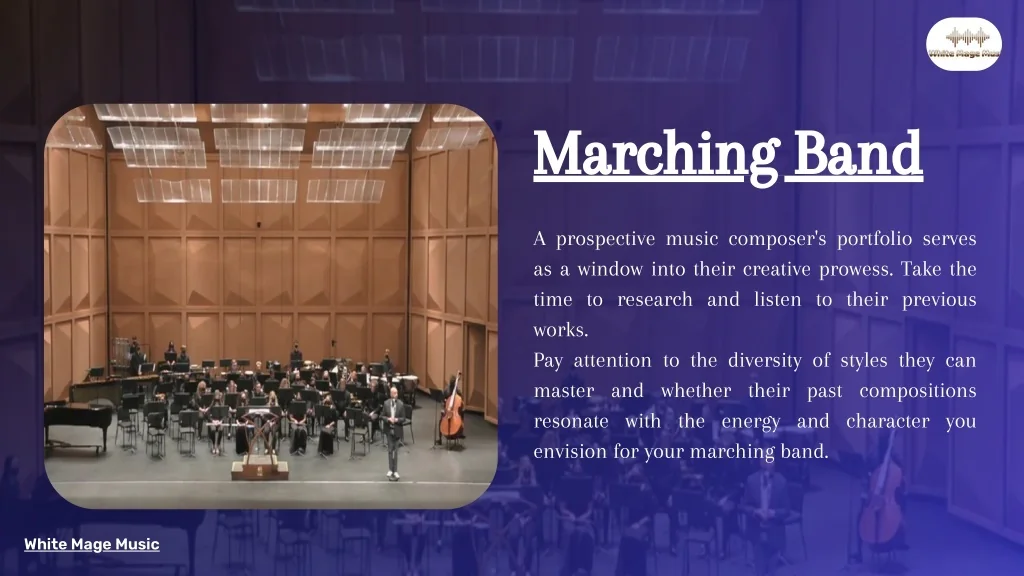 White Mage Music

Marching Band

A prospective music composer's portfolio serves as a window into their creative prowess. Take the time to research and listen to their previous works.
Pay attention to the diversity of styles they can master and whether their past compositions resonate with the energy and character you envision for your marching band.

White Mage Music